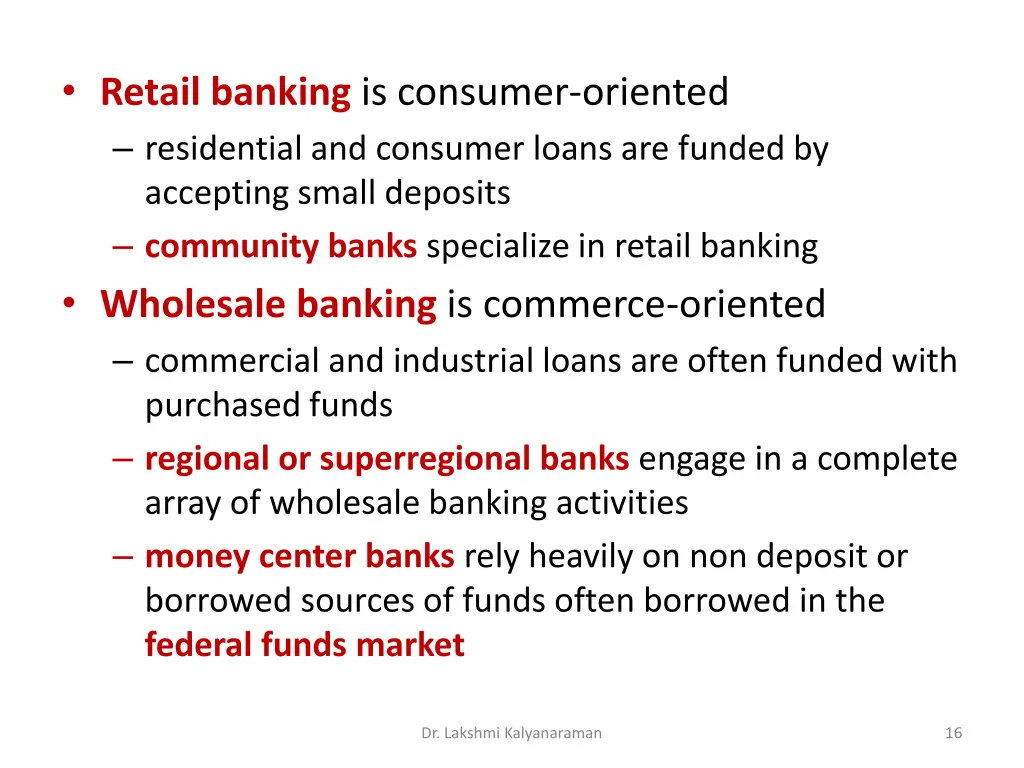 • Retail banking is consumer-oriented

– residential and consumer loans are funded by accepting small deposits

– community banks specialize in retail banking

• Wholesale banking is commerce-oriented

– commercial and industrial loans are often funded with purchased funds

– regional or superregional banks engage in a complete array of wholesale banking activities

– money center banks rely heavily on non deposit or borrowed sources of funds often borrowed in the federal funds market

Dr. Lakshmi Kalyanaraman

16